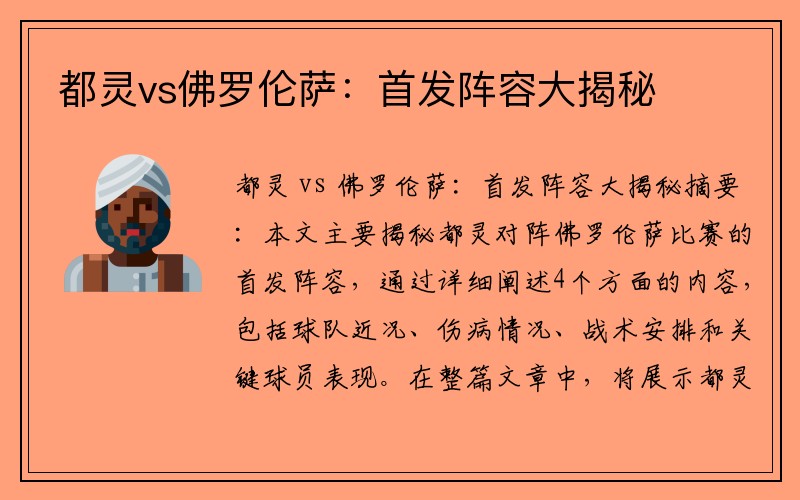 都灵vs佛罗伦萨：首发阵容大揭秘

都灵 vs 佛罗伦萨：首发阵容大揭秘摘要：本文主要揭秘都灵对阵佛罗伦萨比赛的首发阵容，通过详细阐述4个方面的内容，包括球队近况、伤病情况、战术安排和关键球员表现。在整篇文章中，将展示都灵